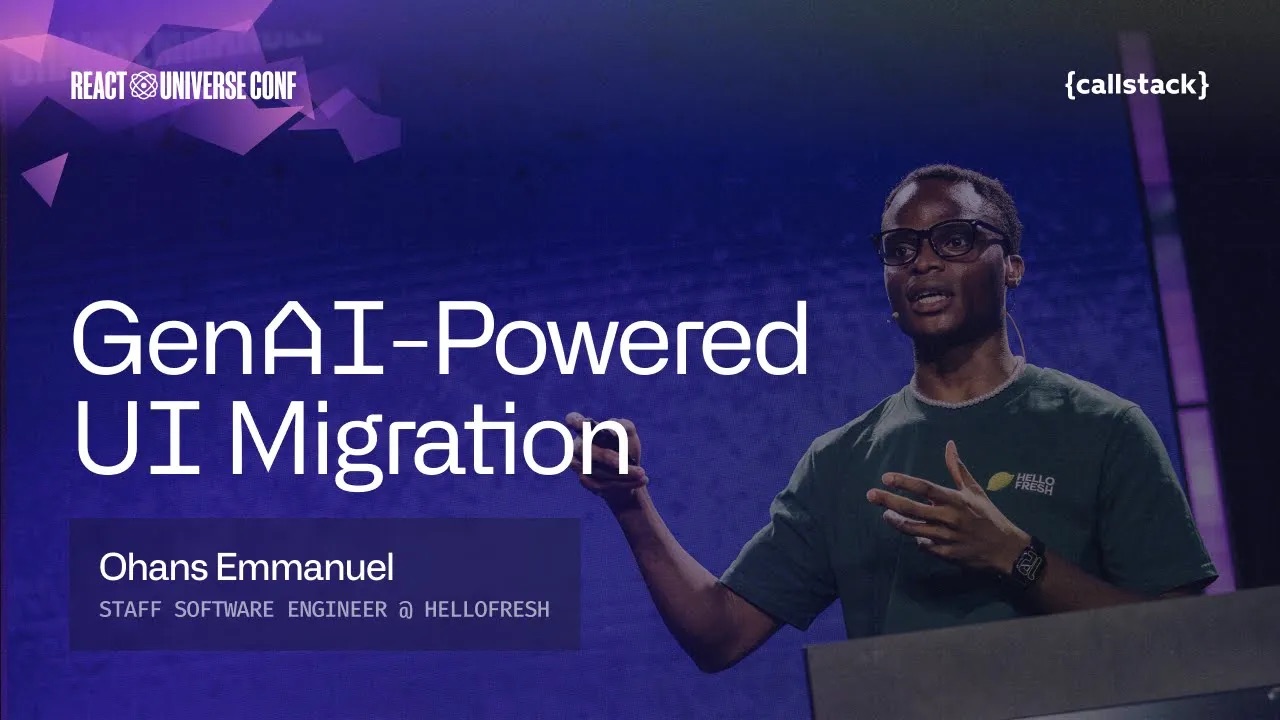 REACT UNIVERSE CONF

{callstack}

GenAI-Powered UI Migration

Ohans Emmanuel
STAFF SOFTWARE ENGINEER @ HELLOFRESH

HELLO FRESH